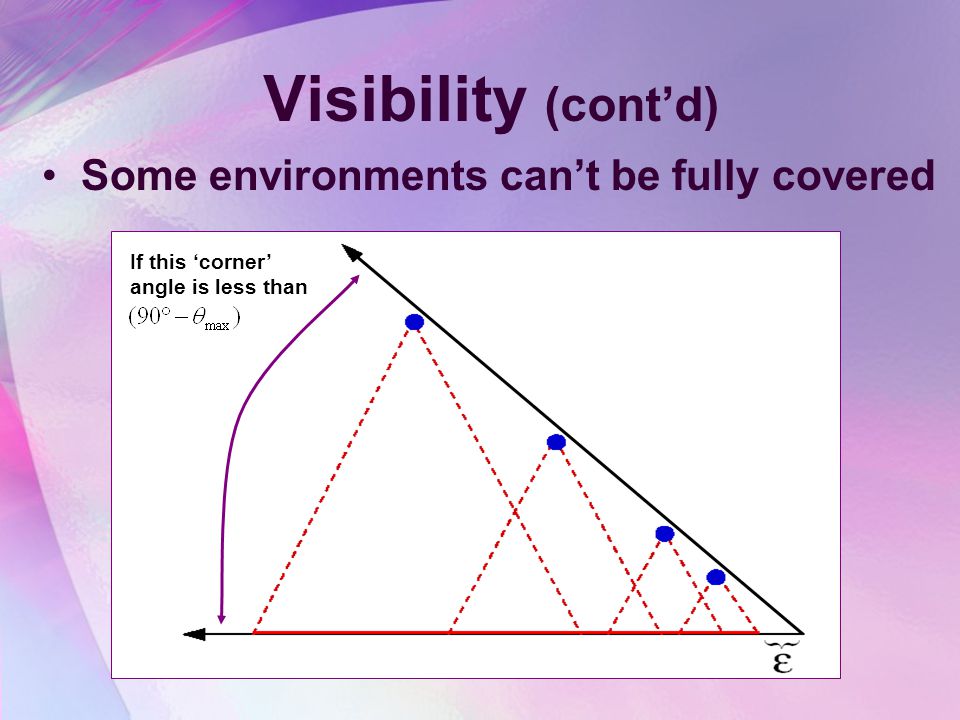 Visibility (cont'd)

• Some environments can't be fully covered

If this 'corner' angle is less than $(90^\circ - \theta_{\max})$

$\varepsilon$